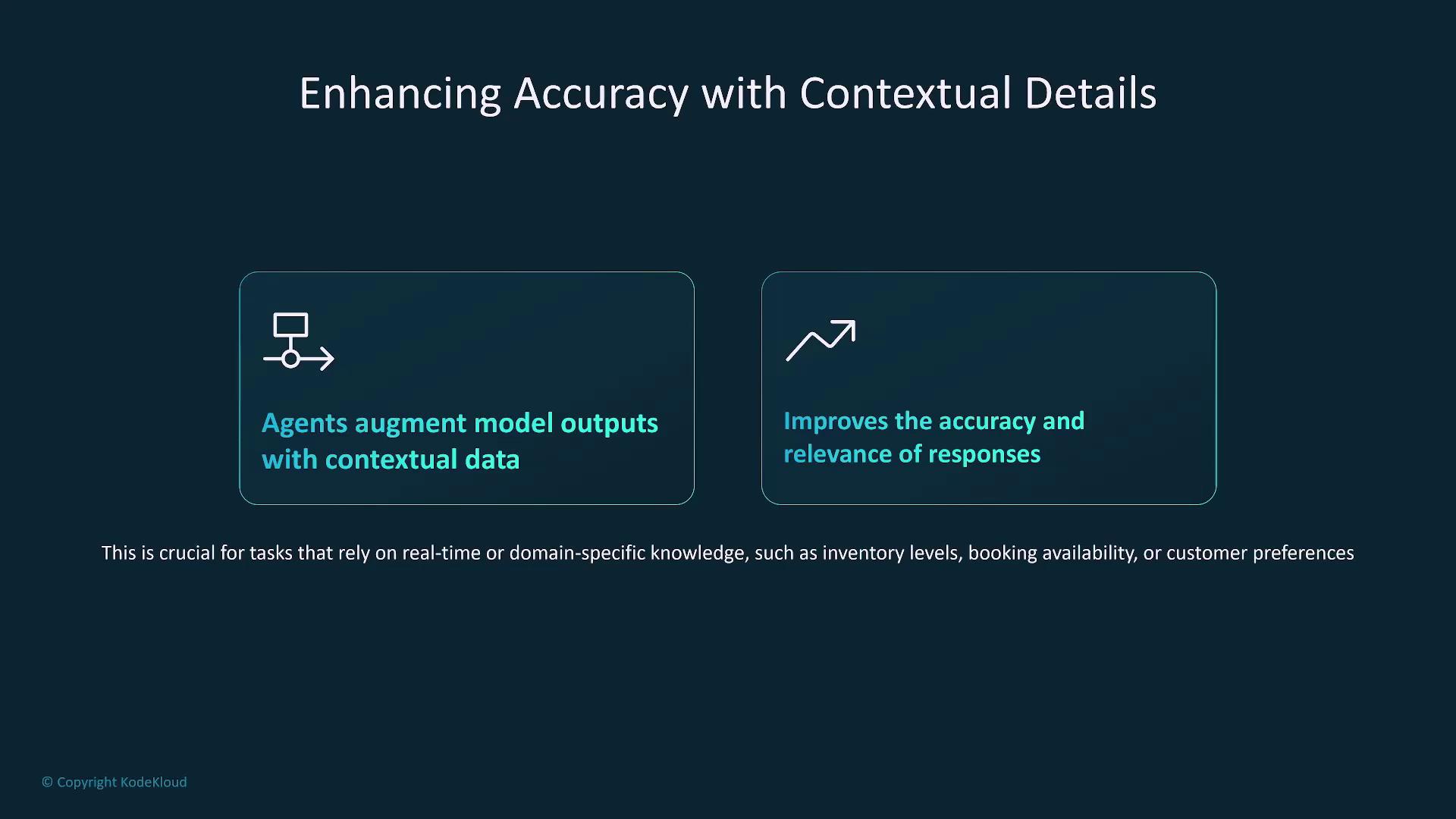 Enhancing Accuracy with Contextual Details

Agents augment model outputs with contextual data

Improves the accuracy and relevance of responses

This is crucial for tasks that rely on real-time or domain-specific knowledge, such as inventory levels, booking availability, or customer preferences

© Copyright KodeKloud